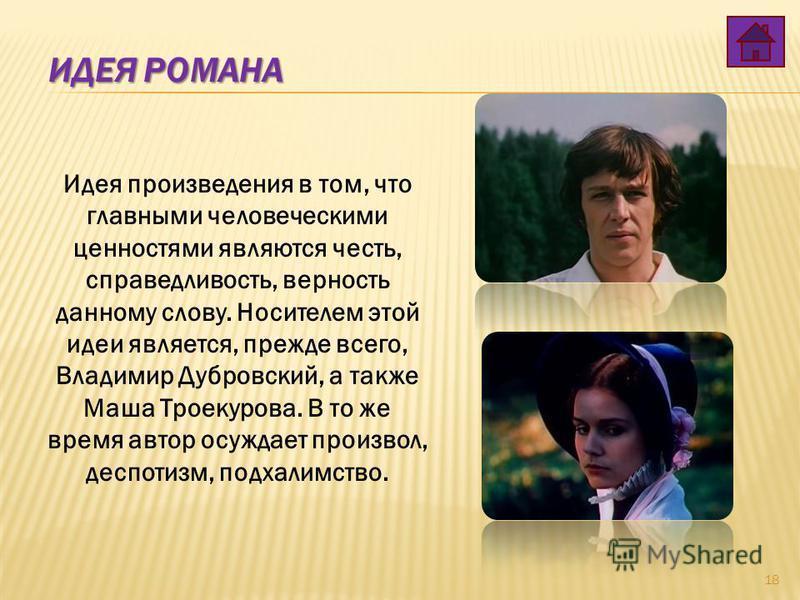 ИДЕЯ РОМАНА

Идея произведения в том, что главными человеческими ценностями являются честь, справедливость, верность данному слову. Носителем этой идеи является, прежде всего, Владимир Дубровский, а также Маша Троекурова. В то же время автор осуждает произвол, деспотизм, подхалимство.

MyShared

18